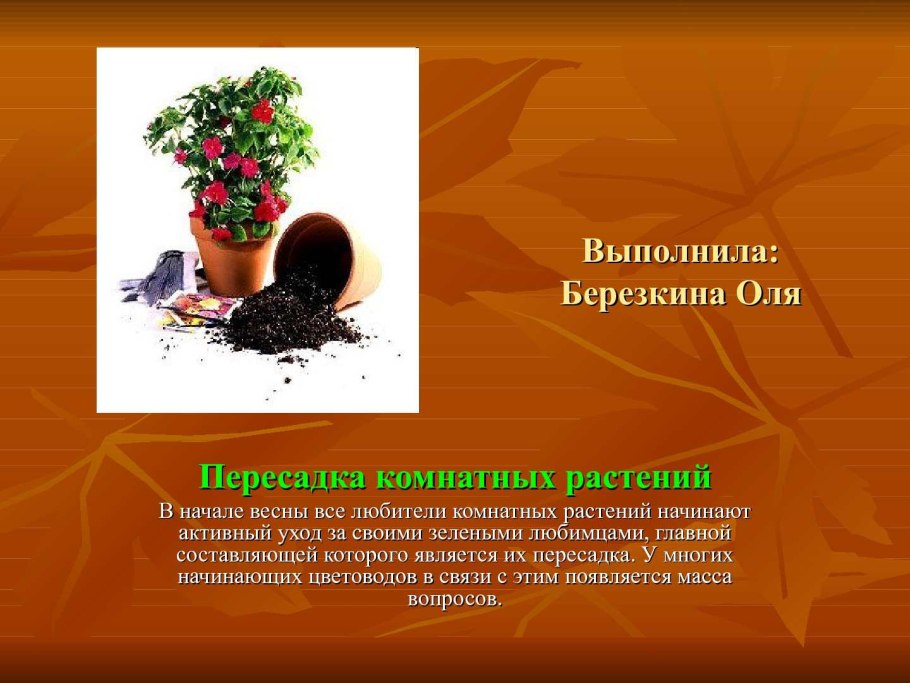 Выполнила:
Березкина Оля

Пересадка комнатных растений

В начале весны все любители комнатных растений начинают активный уход за своими зелеными любимцами, главной составляющей которого является их пересадка. У многих начинающих цветоводов в связи с этим появляется масса вопросов.